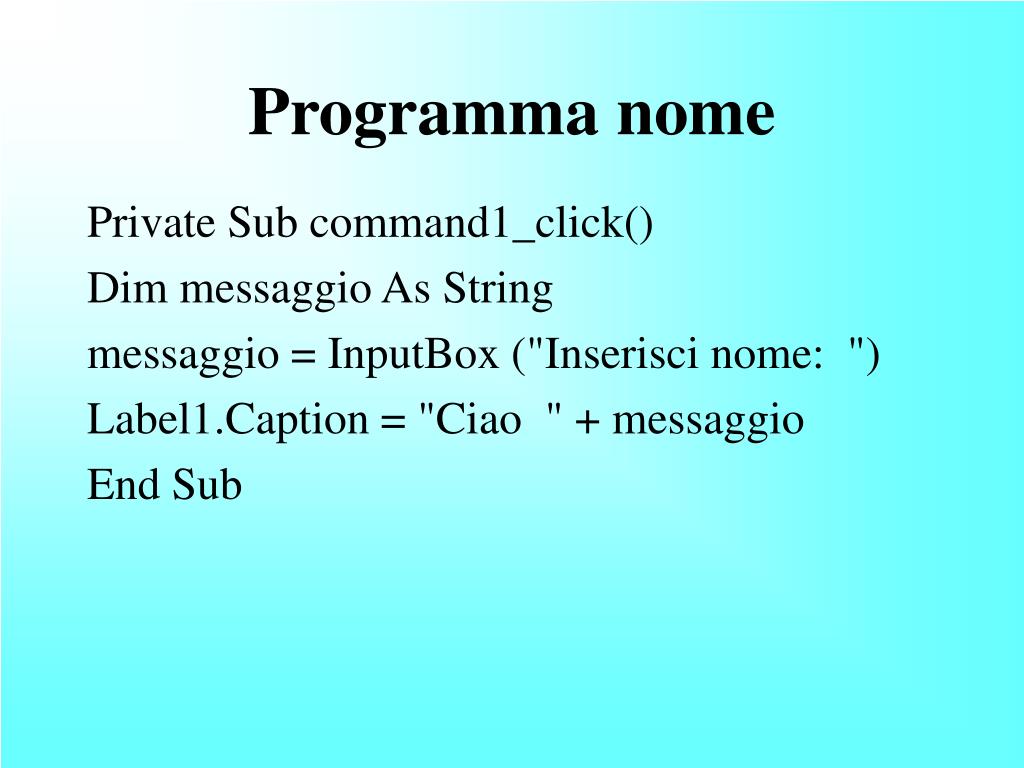 Programma nome

Private Sub command1_click()
Dim messaggio As String
messaggio = InputBox ("Inserisci nome:  ")
Label1.Caption = "Ciao  " + messaggio
End Sub